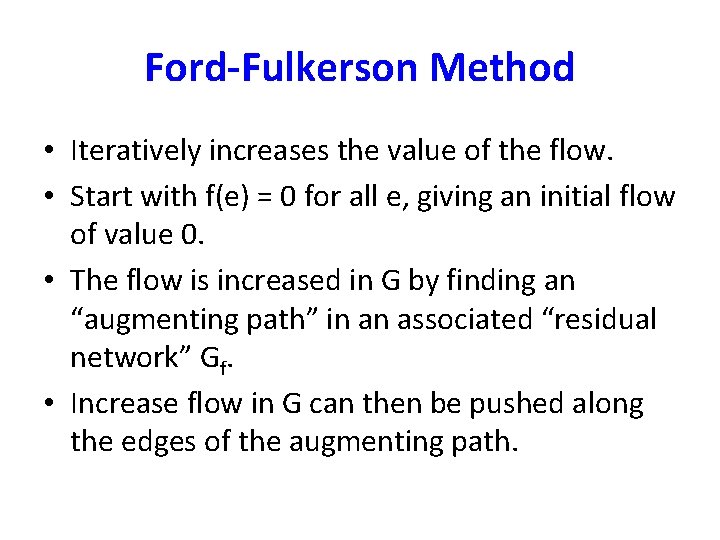 Ford-Fulkerson Method

• Iteratively increases the value of the flow.

• Start with f(e) = 0 for all e, giving an initial flow of value 0.

• The flow is increased in G by finding an “augmenting path” in an associated “residual network” $G_f$.

• Increase flow in G can then be pushed along the edges of the augmenting path.